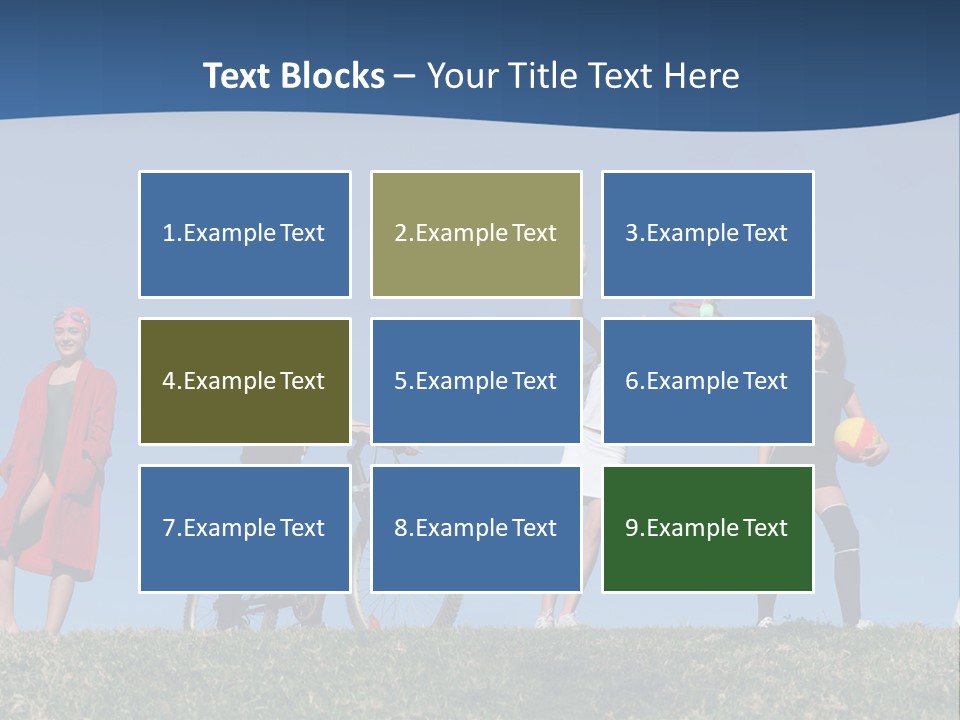 Text Blocks – Your Title Text Here

1.Example Text

2.Example Text

3.Example Text

4.Example Text

5.Example Text

6.Example Text

7.Example Text

8.Example Text

9.Example Text